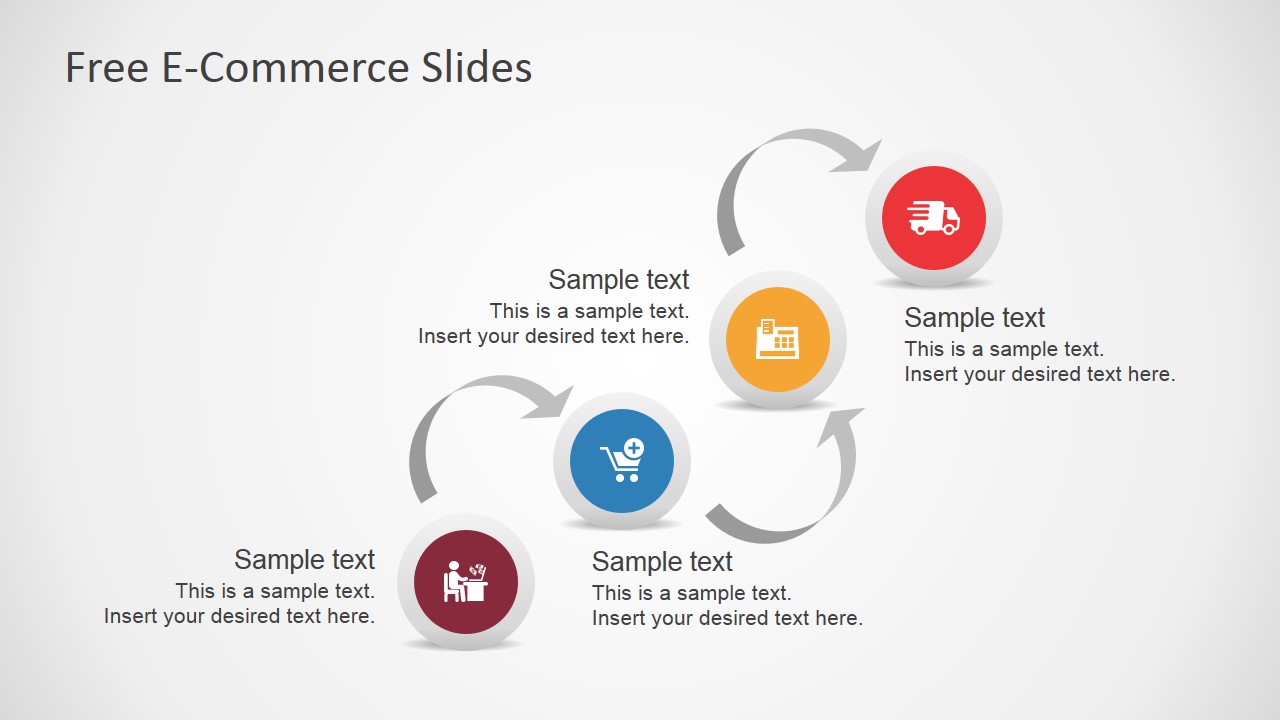 Free E-Commerce Slides

Sample text
This is a sample text.
Insert your desired text here.

Sample text
This is a sample text.
Insert your desired text here.

Sample text
This is a sample text.
Insert your desired text here.

Sample text
This is a sample text.
Insert your desired text here.